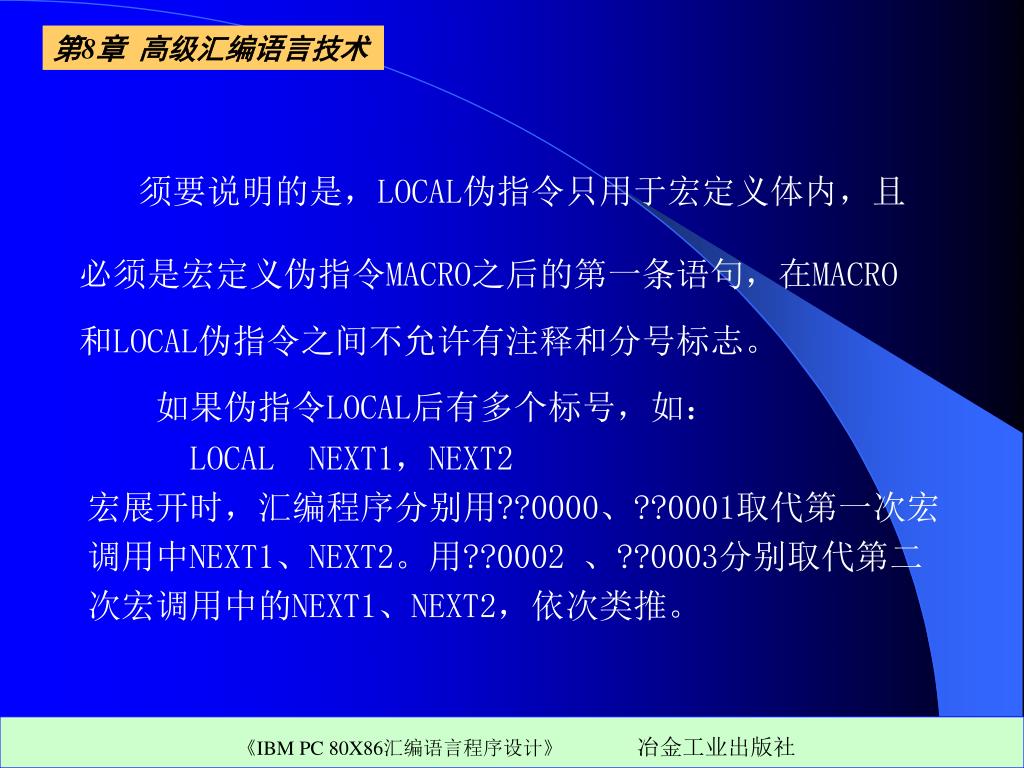 第8章 高级汇编语言技术

须要说明的是，LOCAL伪指令只用于宏定义体内，且必须是宏定义伪指令MACRO之后的第一条语句，在MACRO和LOCAL伪指令之间不允许有注释和分号标志。

如果伪指令LOCAL后有多个标号，如：

LOCAL NEXT1，NEXT2

宏展开时，汇编程序分别用??0000、??0001取代第一次宏调用中NEXT1、NEXT2。用??0002 、??0003分别取代第二次宏调用中的NEXT1、NEXT2，依次类推。

《IBM PC 80X86汇编语言程序设计》 冶金工业出版社